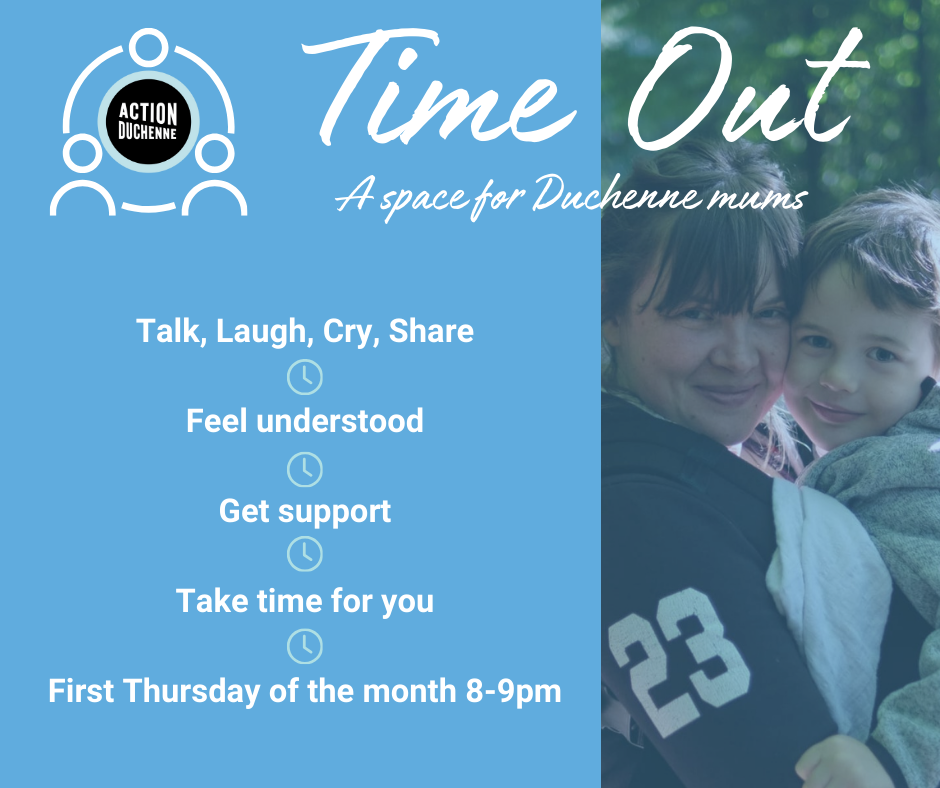 ACTION DUCHENNE

Time Out

A space for Duchenne mums

Talk, Laugh, Cry, Share

Feel understood

Get support

Take time for you

First Thursday of the month 8-9pm

23